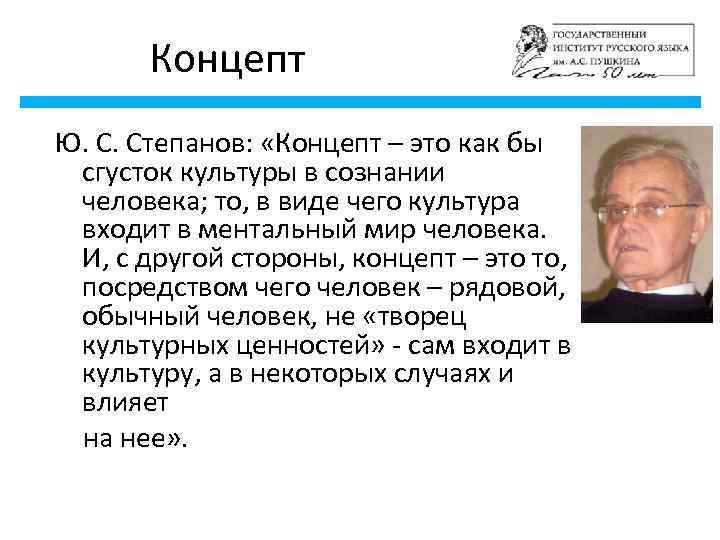 Концепт

ГОСУДАРСТВЕННЫЙ ИНСТИТУТ РУССКОГО ЯЗЫКА им. А.С. ПУШКИНА 50 лет

Ю. С. Степанов: «Концепт – это как бы сгусток культуры в сознании человека; то, в виде чего культура входит в ментальный мир человека. И, с другой стороны, концепт – это то, посредством чего человек – рядовой, обычный человек, не «творец культурных ценностей» - сам входит в культуру, а в некоторых случаях и влияет

на нее».